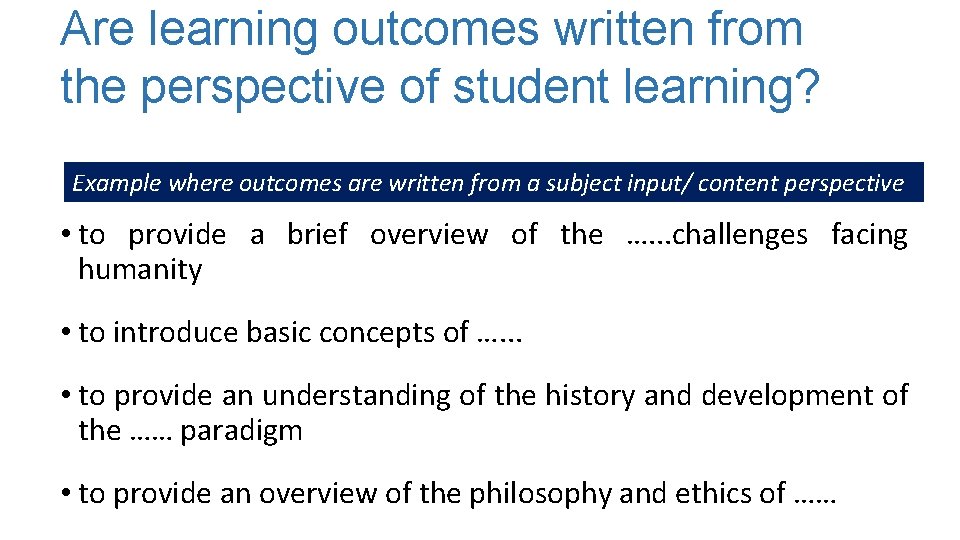 Are learning outcomes written from the perspective of student learning?

Example where outcomes are written from a subject input/ content perspective

• to provide a brief overview of the …...challenges facing humanity

• to introduce basic concepts of …...

• to provide an understanding of the history and development of the …… paradigm

• to provide an overview of the philosophy and ethics of ……